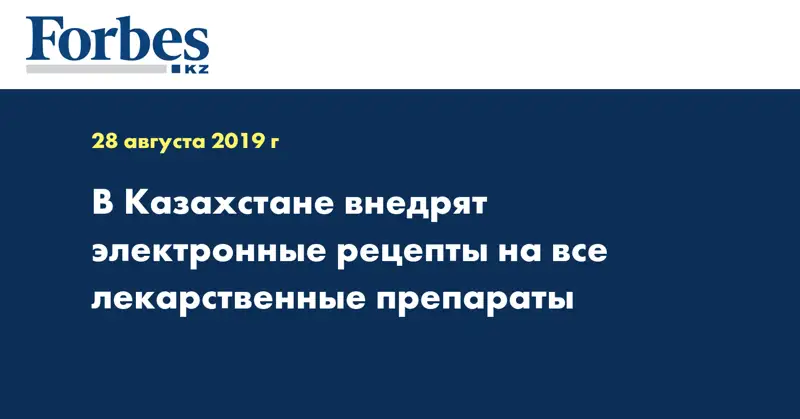 Forbes
KZ

28 августа 2019 г

В Казахстане внедрят электронные рецепты на все лекарственные препараты